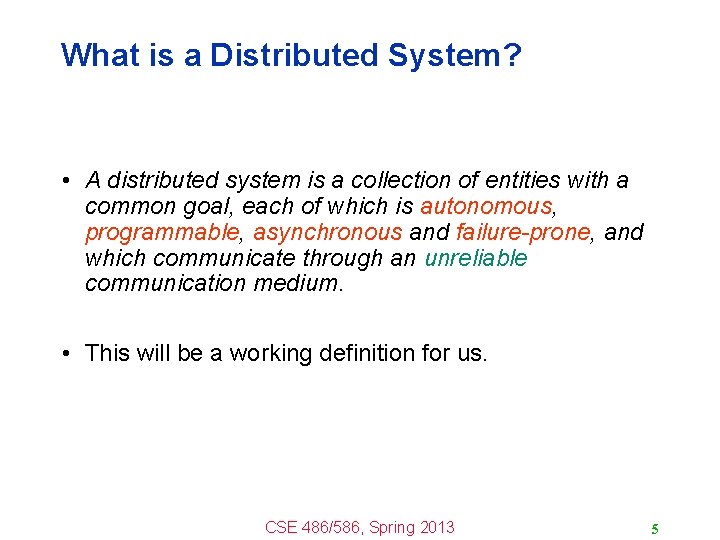 What is a Distributed System?

• A distributed system is a collection of entities with a common goal, each of which is autonomous, programmable, asynchronous and failure-prone, and which communicate through an unreliable communication medium.

• This will be a working definition for us.

CSE 486/586, Spring 2013

5